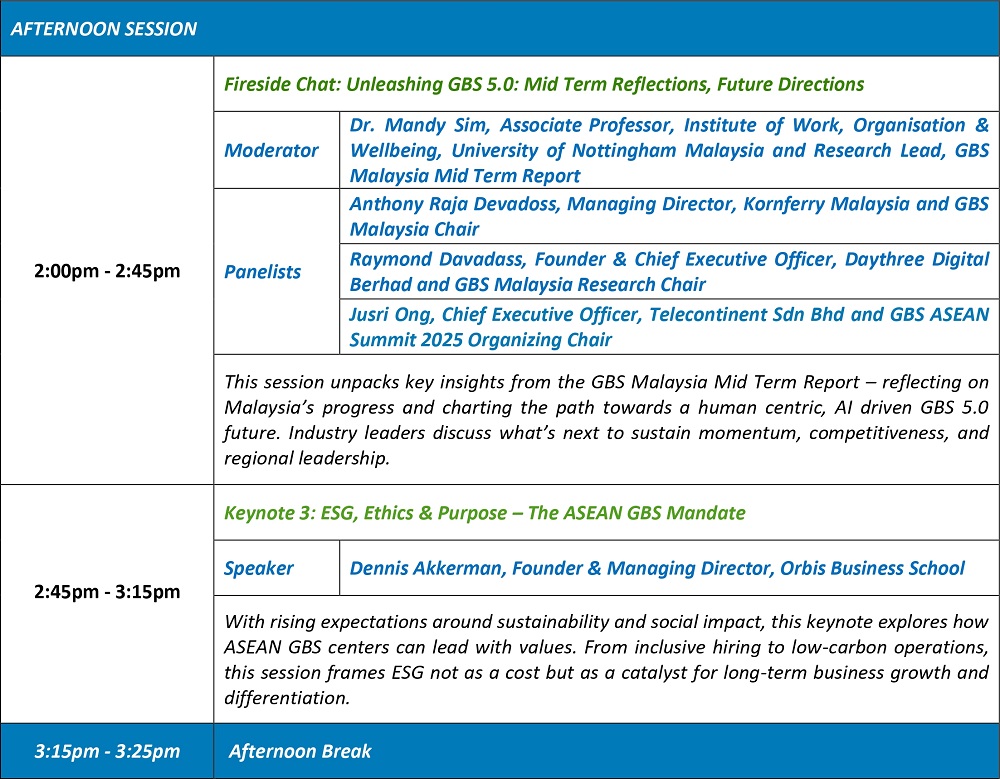 AFTERNOON SESSION

| | | |
|---|---|---|
| 2:00pm - 2:45pm | Fireside Chat: Unleashing GBS 5.0: Mid Term Reflections, Future Directions | |
| | Moderator | Dr. Mandy Sim, Associate Professor, Institute of Work, Organisation & Wellbeing, University of Nottingham Malaysia and Research Lead, GBS Malaysia Mid Term Report |
| | Panelists | Anthony Raja Devadoss, Managing Director, Kornferry Malaysia and GBS Malaysia Chair |
| | | Raymond Davadass, Founder & Chief Executive Officer, Daythree Digital Berhad and GBS Malaysia Research Chair |
| | | Jusri Ong, Chief Executive Officer, Telecontinent Sdn Bhd and GBS ASEAN Summit 2025 Organizing Chair |
| | This session unpacks key insights from the GBS Malaysia Mid Term Report – reflecting on Malaysia's progress and charting the path towards a human centric, AI driven GBS 5.0 future. Industry leaders discuss what's next to sustain momentum, competitiveness, and regional leadership. | |
| 2:45pm - 3:15pm | Keynote 3: ESG, Ethics & Purpose – The ASEAN GBS Mandate | |
| | Speaker | Dennis Akkerman, Founder & Managing Director, Orbis Business School |
| | With rising expectations around sustainability and social impact, this keynote explores how ASEAN GBS centers can lead with values. From inclusive hiring to low-carbon operations, this session frames ESG not as a cost but as a catalyst for long-term business growth and differentiation. | |
| 3:15pm - 3:25pm | Afternoon Break | |